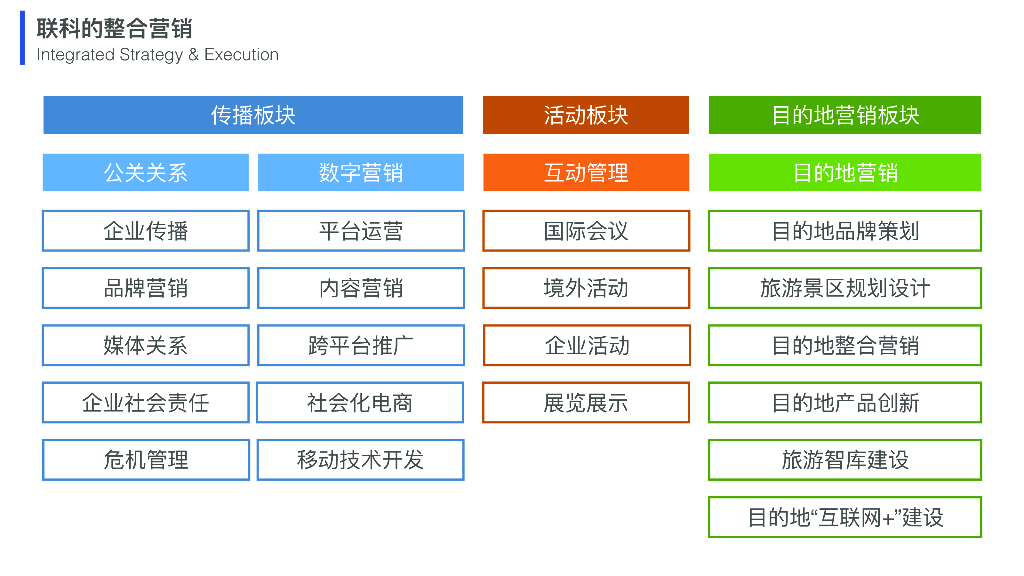 联科的整合营销
Integrated Strategy & Execution

传播板块

公关关系

企业传播

品牌营销

媒体关系

企业社会责任

危机管理

数字营销

平台运营

内容营销

跨平台推广

社会化电商

移动技术开发

活动板块

互动管理

国际会议

境外活动

企业活动

展览展示

目的地营销板块

目的地营销

目的地品牌策划

旅游景区规划设计

目的地整合营销

目的地产品创新

旅游智库建设

目的地“互联网+”建设